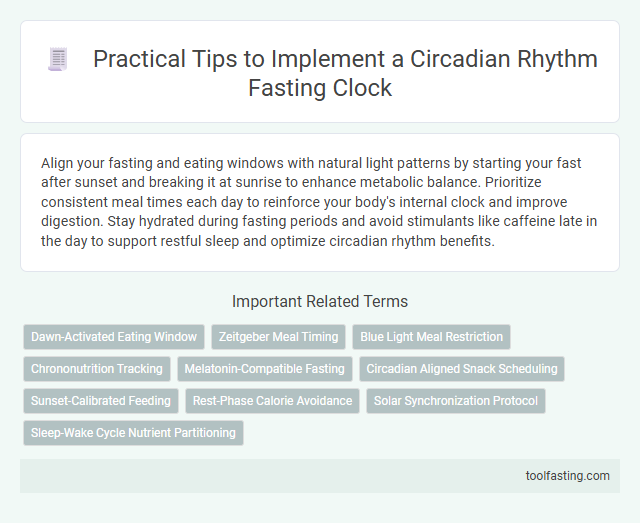 Practical Tips to Implement a Circadian Rhythm Fasting Clock

Align your fasting and eating windows with natural light patterns by starting your fast after sunset and breaking it at sunrise to enhance metabolic balance. Prioritize consistent meal times each day to reinforce your body's internal clock and improve digestion. Stay hydrated during fasting periods and avoid stimulants like caffeine late in the day to support restful sleep and optimize circadian rhythm benefits.

Important Related Terms

Dawn-Activated Eating Window

Zeitgeber Meal Timing

Blue Light Meal Restriction

Chrononutrition Tracking

Melatonin-Compatible Fasting

Circadian Aligned Snack Scheduling

Sunset-Calibrated Feeding

Rest-Phase Calorie Avoidance

Solar Synchronization Protocol

Sleep-Wake Cycle Nutrient Partitioning

toolfasting.com